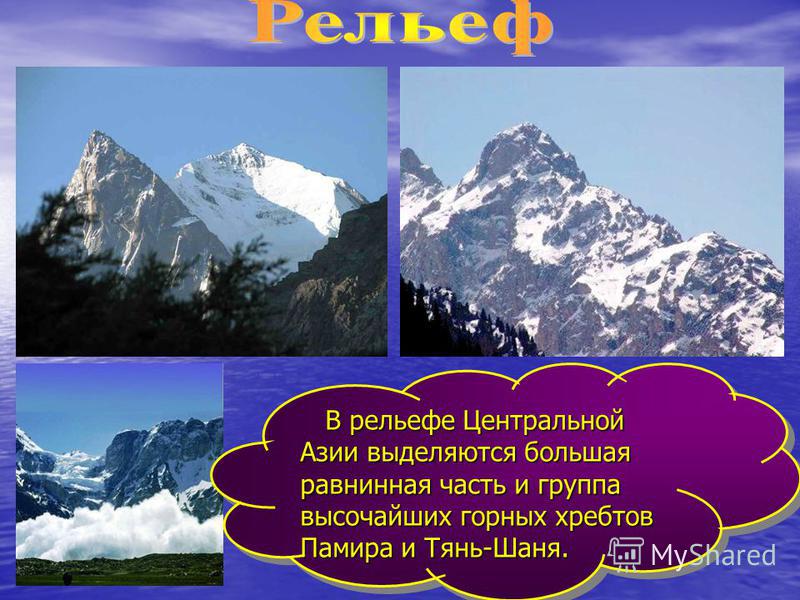 Рельеф

В рельефе Центральной Азии выделяются большая равнинная часть и группа высочайших горных хребтов Памира и Тянь-Шаня.

MyShared